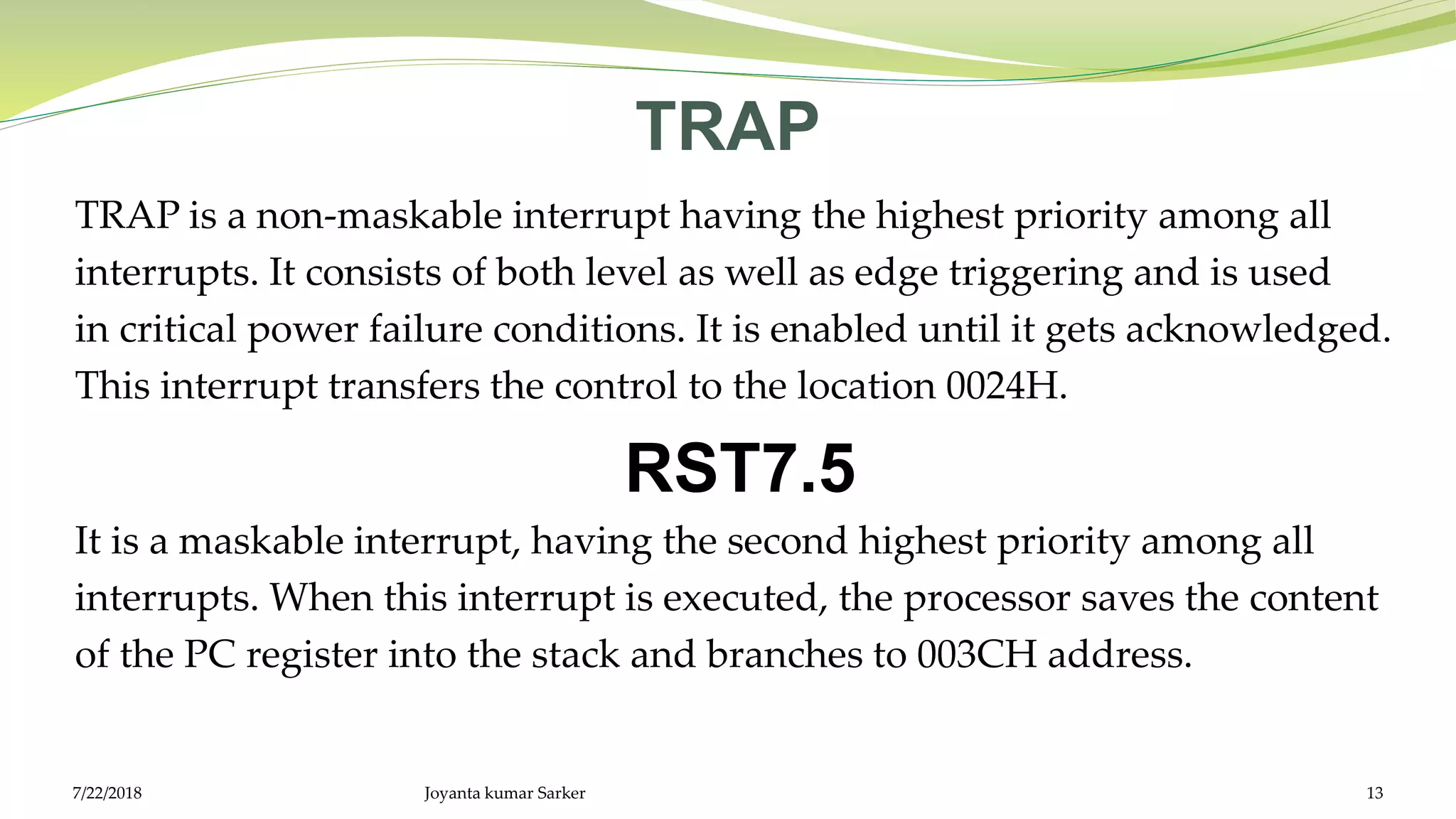 TRAP

TRAP is a non-maskable interrupt having the highest priority among all interrupts. It consists of both level as well as edge triggering and is used in critical power failure conditions. It is enabled until it gets acknowledged. This interrupt transfers the control to the location 0024H.

RST7.5

It is a maskable interrupt, having the second highest priority among all interrupts. When this interrupt is executed, the processor saves the content of the PC register into the stack and branches to 003CH address.

7/22/2018 Joyanta kumar Sarker 13